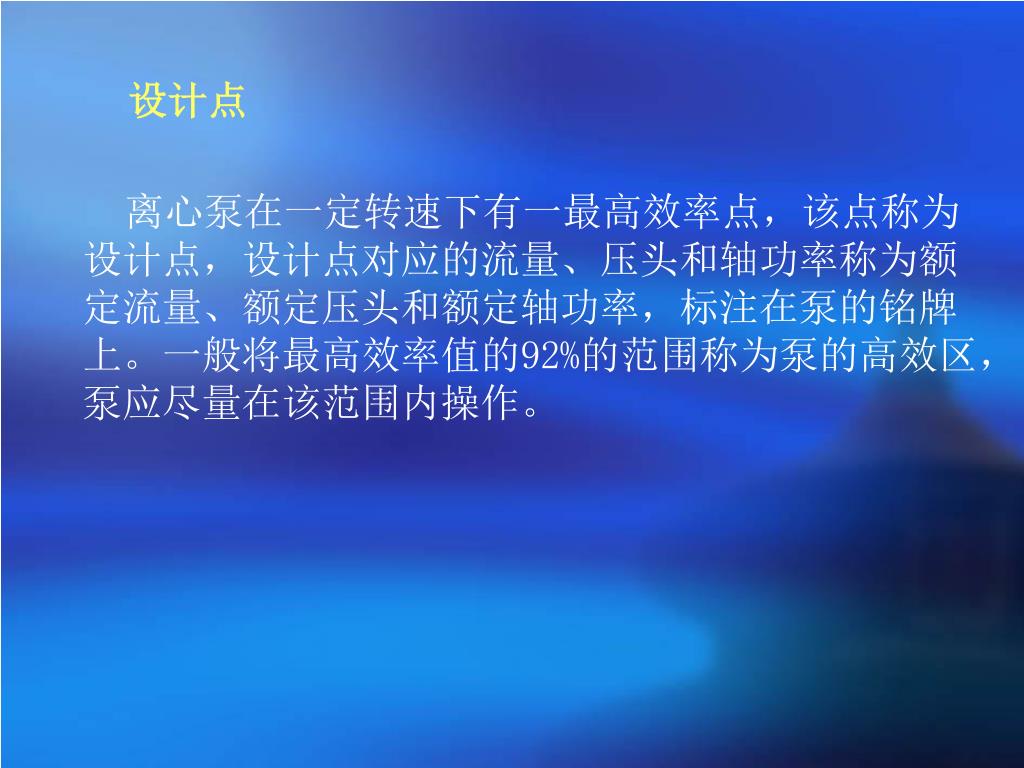 设计点

离心泵在一定转速下有一最高效率点，该点称为设计点，设计点对应的流量、压头和轴功率称为额定流量、额定压头和额定轴功率，标注在泵的铭牌上。一般将最高效率值的92%的范围称为泵的高效区，泵应尽量在该范围内操作。